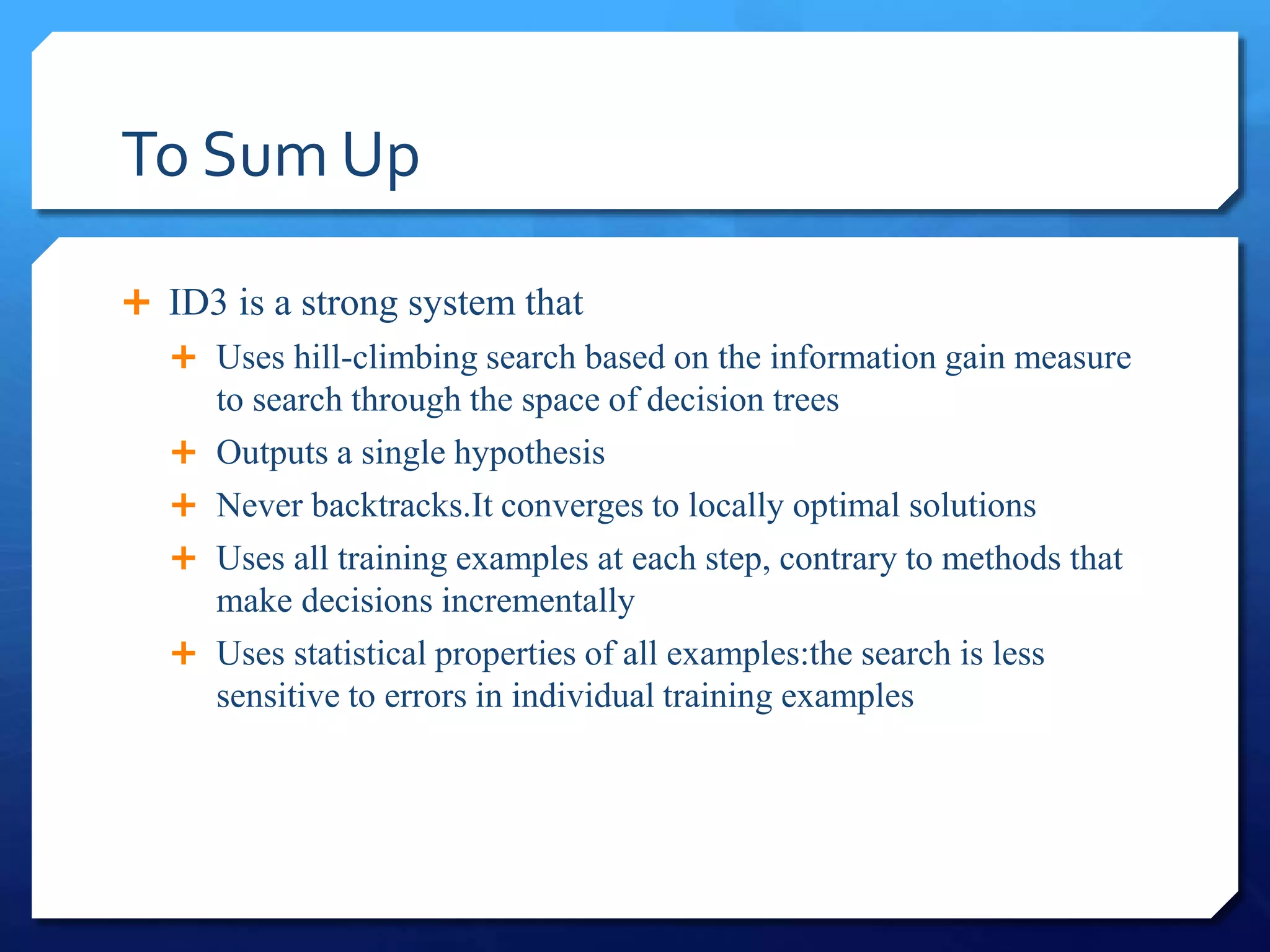 To Sum Up

+ ID3 is a strong system that
  + Uses hill-climbing search based on the information gain measure to search through the space of decision trees
  + Outputs a single hypothesis
  + Never backtracks.It converges to locally optimal solutions
  + Uses all training examples at each step, contrary to methods that make decisions incrementally
  + Uses statistical properties of all examples:the search is less sensitive to errors in individual training examples